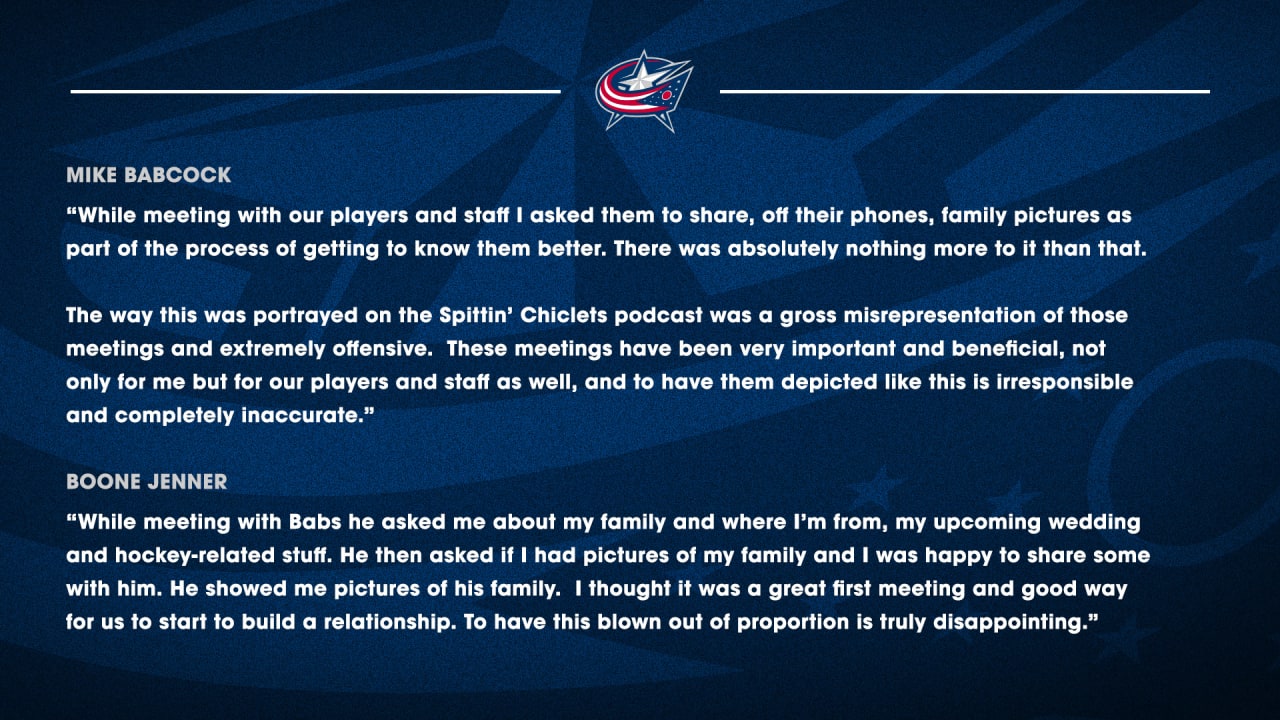 MIKE BABCOCK

“While meeting with our players and staff I asked them to share, off their phones, family pictures as part of the process of getting to know them better. There was absolutely nothing more to it than that.

The way this was portrayed on the Spittin’ Chiclets podcast was a gross misrepresentation of those meetings and extremely offensive. These meetings have been very important and beneficial, not only for me but for our players and staff as well, and to have them depicted like this is irresponsible and completely inaccurate.”

BOONE JENNER

“While meeting with Babs he asked me about my family and where I’m from, my upcoming wedding and hockey-related stuff. He then asked if I had pictures of my family and I was happy to share some with him. He showed me pictures of his family. I thought it was a great first meeting and good way for us to start to build a relationship. To have this blown out of proportion is truly disappointing.”